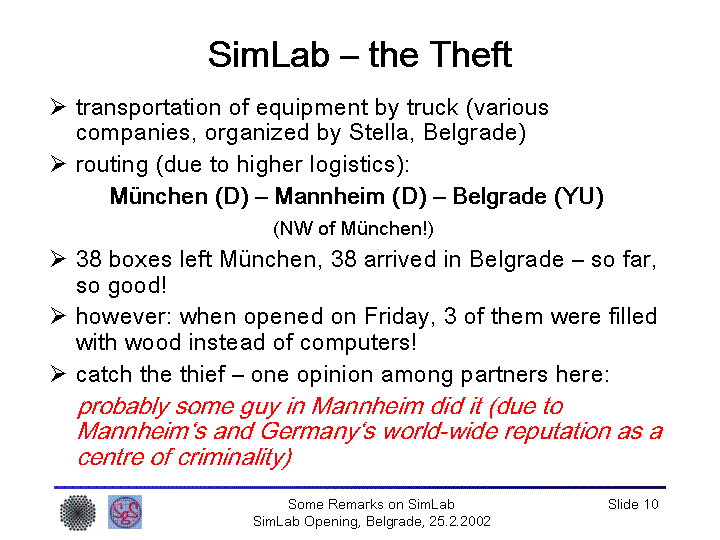 SimLab – the Theft

➢ transportation of equipment by truck (various companies, organized by Stella, Belgrade)

➢ routing (due to higher logistics):

München (D) – Mannheim (D) – Belgrade (YU)

(NW of München!)

➢ 38 boxes left München, 38 arrived in Belgrade – so far, so good!

➢ however: when opened on Friday, 3 of them were filled with wood instead of computers!

➢ catch the thief – one opinion among partners here:

probably some guy in Mannheim did it (due to Mannheim's and Germany's world-wide reputation as a centre of criminality)

Some Remarks on SimLab
SimLab Opening, Belgrade, 25.2.2002

Slide 10